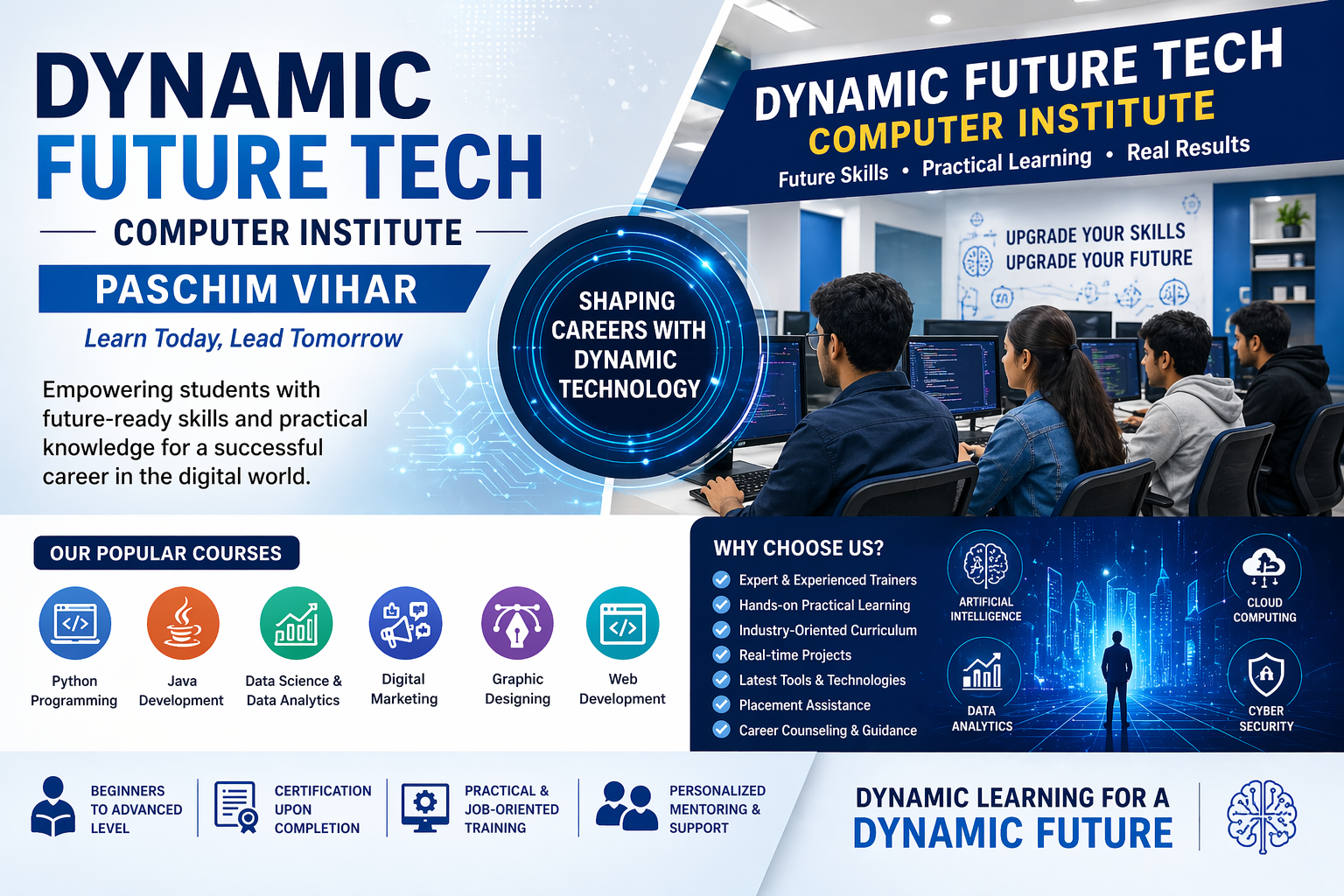 DYNAMIC
FUTURE TECH
COMPUTER INSTITUTE
PASCHIM VIHAR
Learn Today, Lead Tomorrow

Empowering students with future-ready skills and practical knowledge for a successful career in the digital world.

SHAPING CAREERS WITH DYNAMIC TECHNOLOGY

DYNAMIC FUTURE TECH
COMPUTER INSTITUTE
Future Skills • Practical Learning • Real Results

UPGRADE YOUR SKILLS
UPGRADE YOUR FUTURE

OUR POPULAR COURSES

Python Programming
Java Development
Data Science & Data Analytics
Digital Marketing
Graphic Designing
Web Development

WHY CHOOSE US?
Expert & Experienced Trainers
Hands-on Practical Learning
Industry-Oriented Curriculum
Real-time Projects
Latest Tools & Technologies
Placement Assistance
Career Counseling & Guidance

ARTIFICIAL INTELLIGENCE
CLOUD COMPUTING
DATA ANALYTICS
CYBER SECURITY

BEGINNERS TO ADVANCED LEVEL
CERTIFICATION UPON COMPLETION
PRACTICAL & JOB-ORIENTED TRAINING
PERSONALIZED MENTORING & SUPPORT

DYNAMIC LEARNING FOR A
DYNAMIC FUTURE